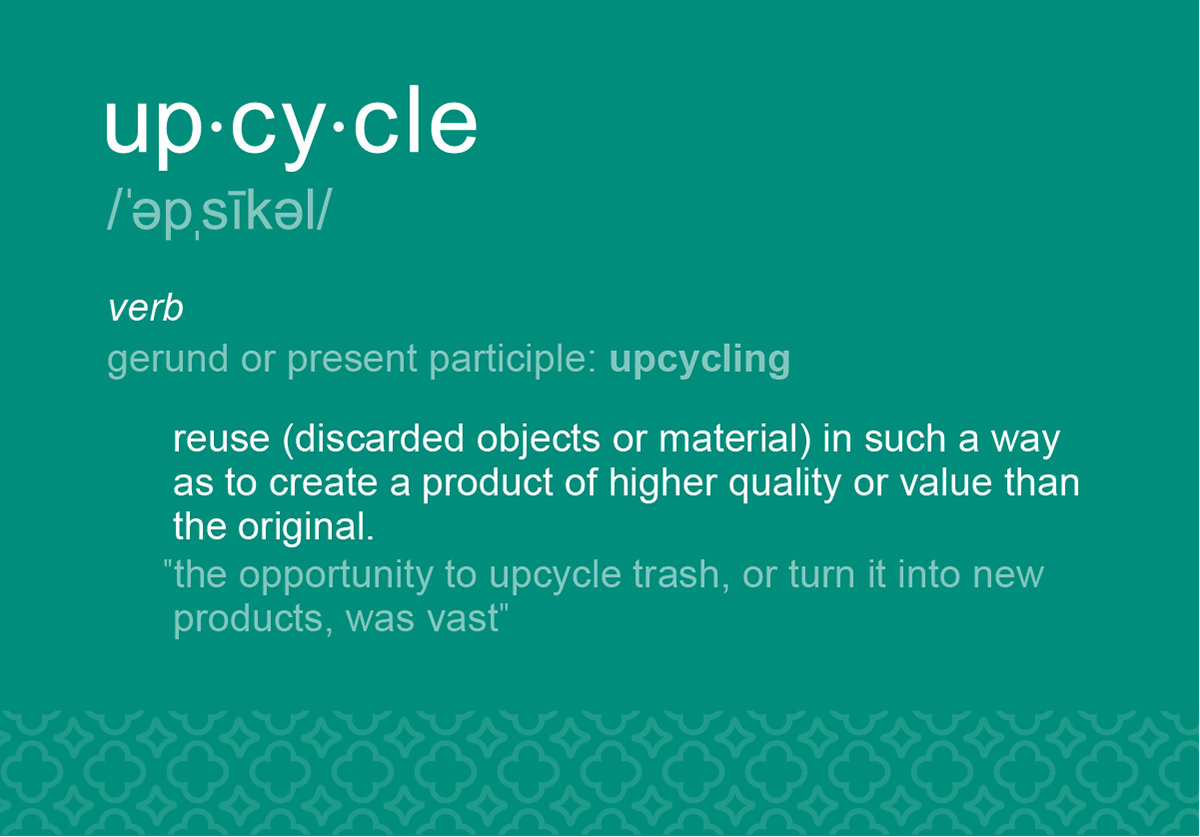 up·cy·cle
/ˈəpˌsīkəl/

verb
gerund or present participle: upcycling

reuse (discarded objects or material) in such a way as to create a product of higher quality or value than the original.
"the opportunity to upcycle trash, or turn it into new products, was vast"